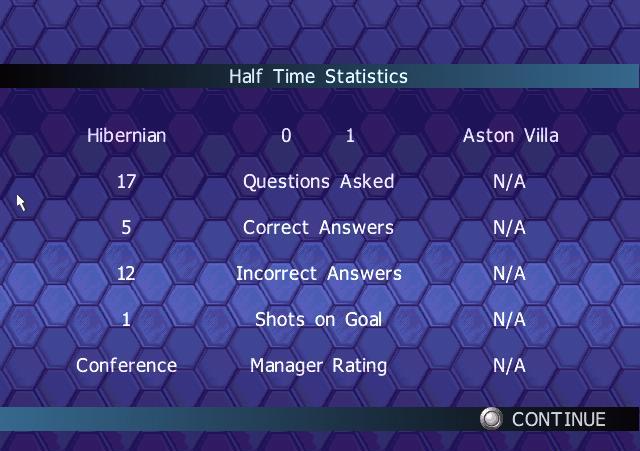 Half Time Statistics

| Hibernian | 0 1 | Aston Villa |
|---|---|---|
| 17 | Questions Asked | N/A |
| 5 | Correct Answers | N/A |
| 12 | Incorrect Answers | N/A |
| 1 | Shots on Goal | N/A |
| Conference | Manager Rating | N/A |

CONTINUE